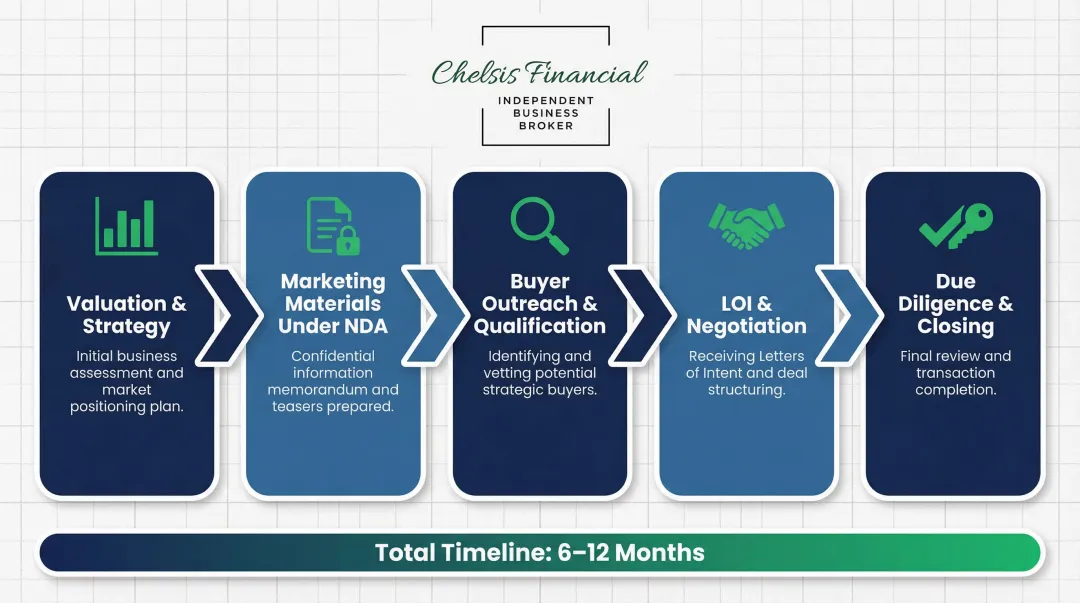 Chelsis Financial
INDEPENDENT BUSINESS BROKER

Valuation & Strategy
Initial business assessment and market positioning plan.

Marketing Materials Under NDA
Confidential information memorandum and teasers prepared.

Buyer Outreach & Qualification
Identifying and vetting potential strategic buyers.

LOI & Negotiation
Receiving Letters of Intent and deal structuring.

Due Diligence & Closing
Final review and transaction completion.

Total Timeline: 6–12 Months